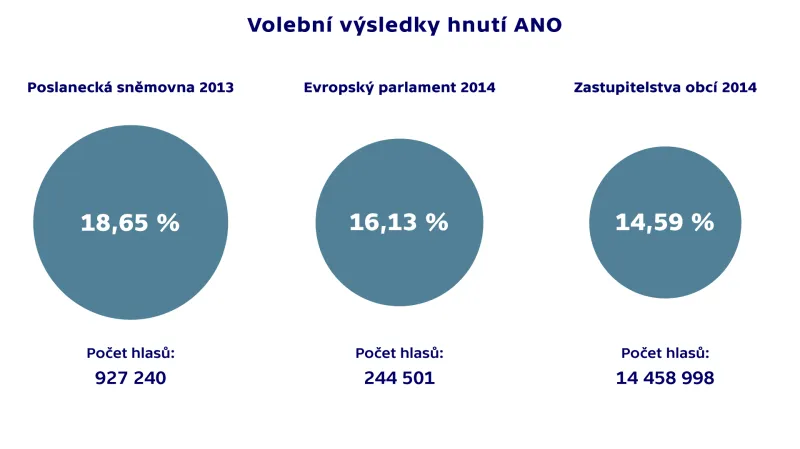 Volební výsledky hnutí ANO

Poslanecká sněmovna 2013

18,65 %

Počet hlasů:
927 240

Evropský parlament 2014

16,13 %

Počet hlasů:
244 501

Zastupitelstva obcí 2014

14,59 %

Počet hlasů:
14 458 998